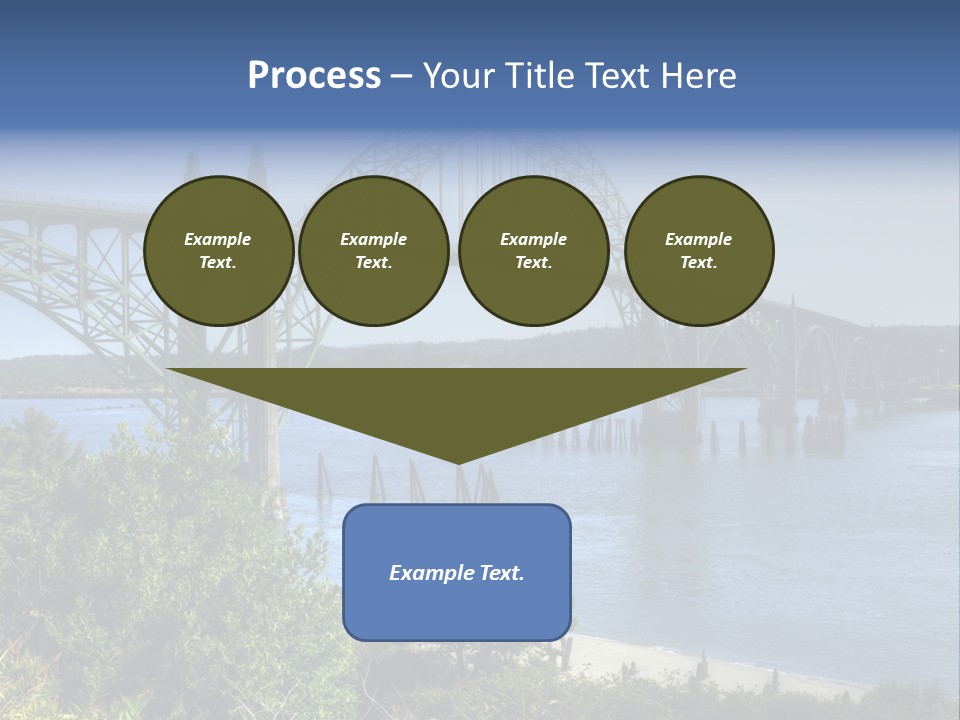 Process – Your Title Text Here

Example Text.

Example Text.

Example Text.

Example Text.

Example Text.